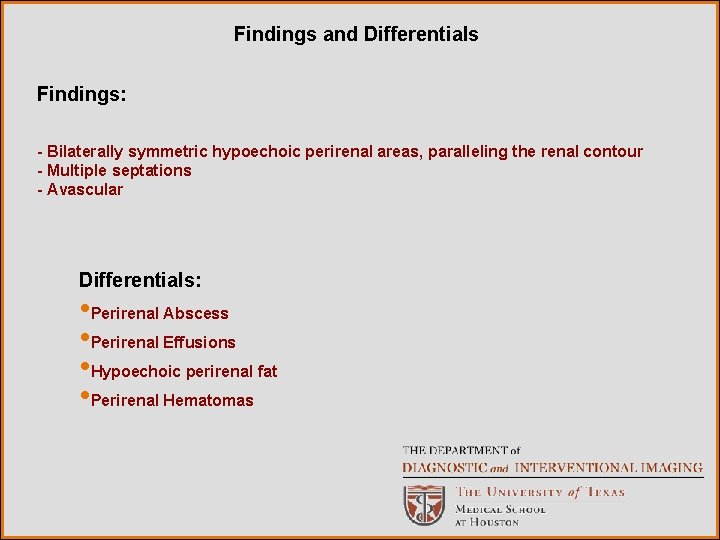 Findings and Differentials

Findings:

- Bilaterally symmetric hypoechoic perirenal areas, paralleling the renal contour
- Multiple septations
- Avascular

Differentials:

•Perirenal Abscess
•Perirenal Effusions
•Hypoechoic perirenal fat
•Perirenal Hematomas

THE DEPARTMENT of
DIAGNOSTIC and INTERVENTIONAL IMAGING
THE UNIVERSITY of TEXAS
MEDICAL SCHOOL
AT HOUSTON